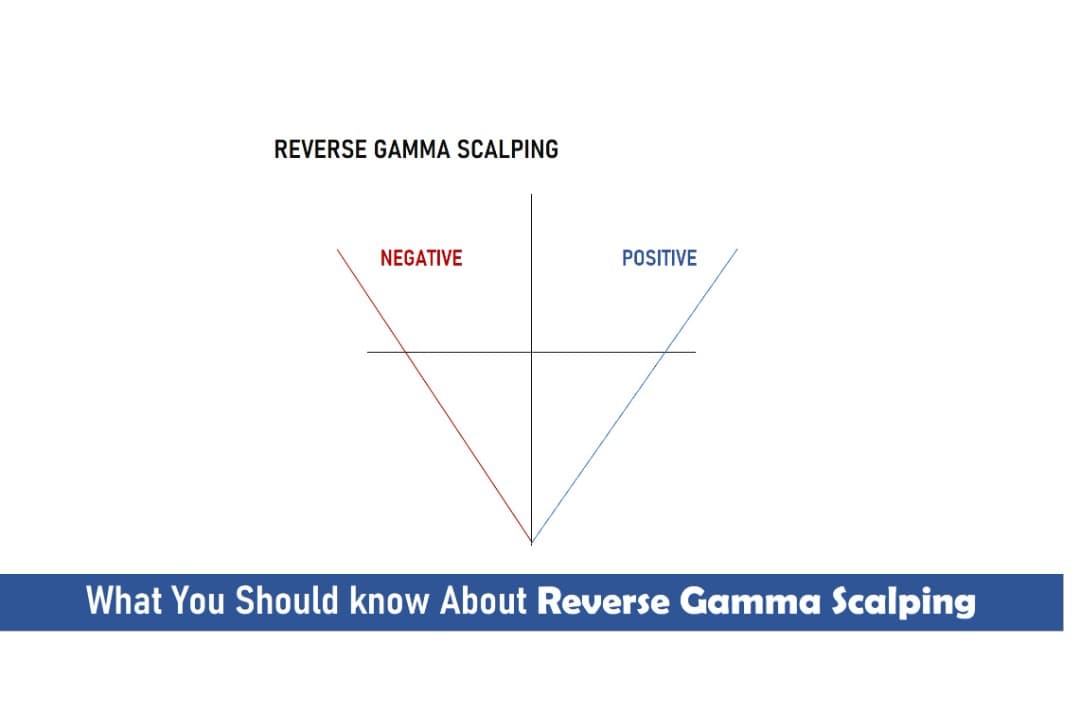 REVERSE GAMMA SCALPING

NEGATIVE

POSITIVE

What You Should know About Reverse Gamma Scalping